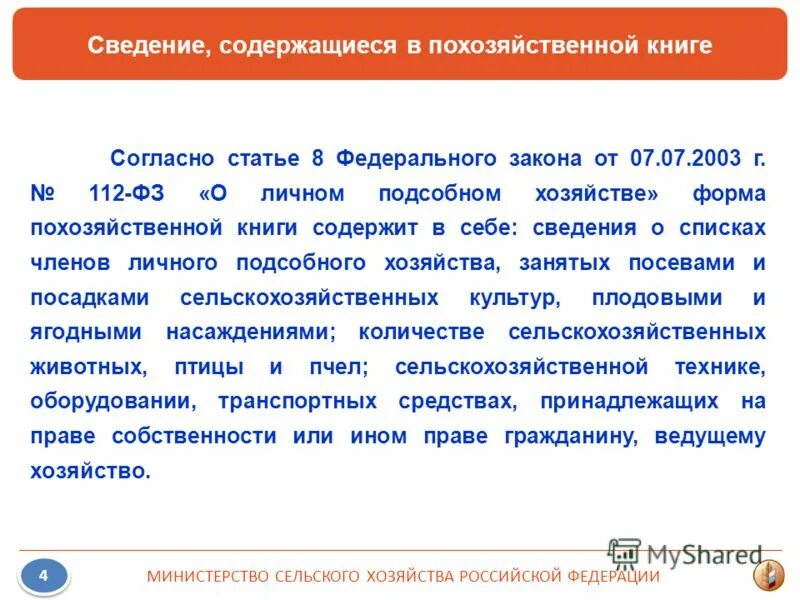 Сведение, содержащиеся в похозяйственной книге

Согласно статье 8 Федерального закона от 07.07.2003 г. № 112-ФЗ «О личном подсобном хозяйстве» форма похозяйственной книги содержит в себе: сведения о списках членов личного подсобного хозяйства, занятых посевами и посадками сельскохозяйственных культур, плодовыми и ягодными насаждениями; количестве сельскохозяйственных животных, птицы и пчел; сельскохозяйственной технике, оборудовании, транспортных средствах, принадлежащих на праве собственности или ином праве гражданину, ведущему хозяйство.

MyShared

4

МИНИСТЕРСТВО СЕЛЬСКОГО ХОЗЯЙСТВА РОССИЙСКОЙ ФЕДЕРАЦИИ